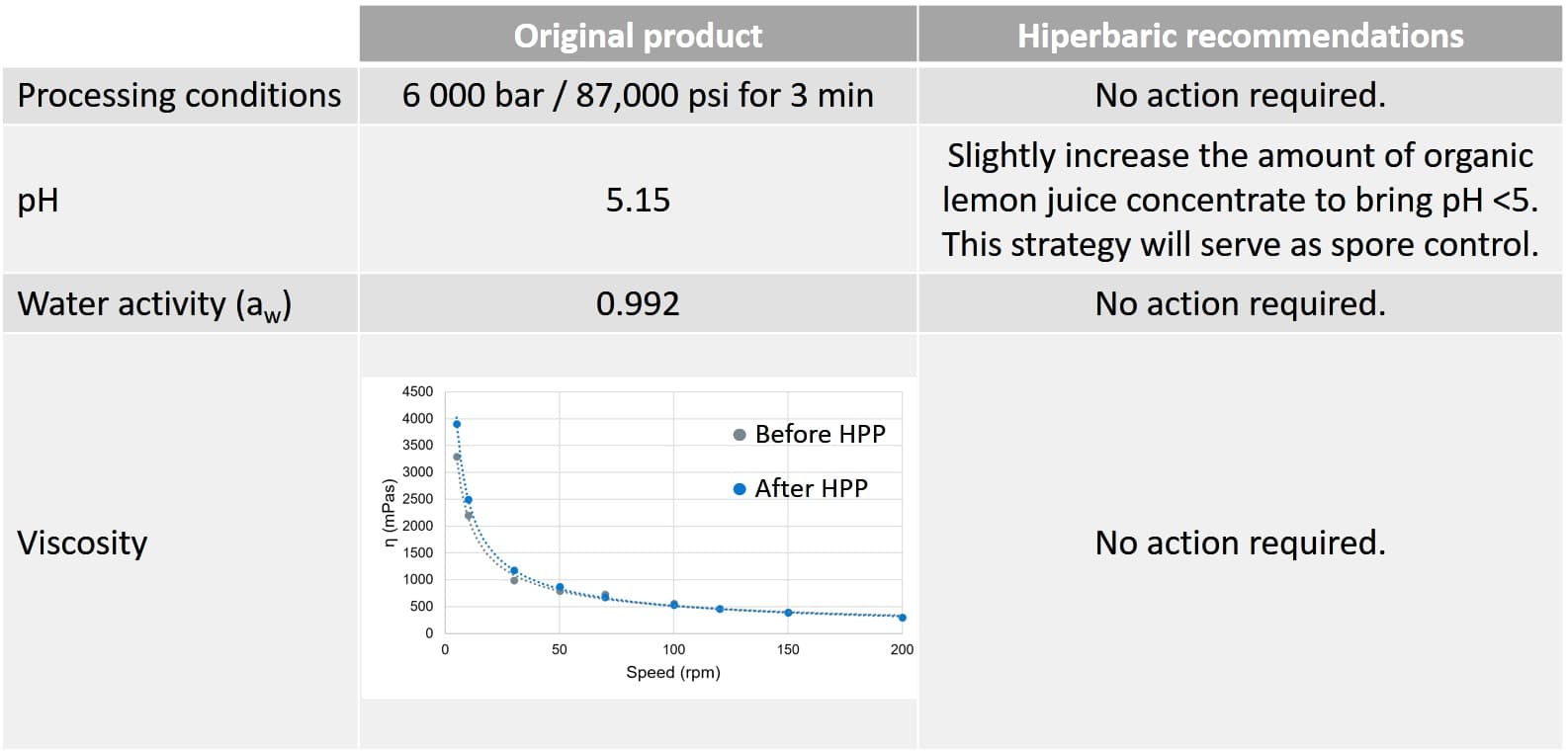 | | Original product | Hiperbaric recommendations |
|---|---|---|
| Processing conditions | 6 000 bar / 87,000 psi for 3 min | No action required. |
| pH | 5.15 | Slightly increase the amount of organic lemon juice concentrate to bring pH <5. This strategy will serve as spore control. |
| Water activity ($a_w$) | 0.992 | No action required. |
| Viscosity | 4500 4000 3500 3000 2500 2000 1500 1000 500 0 η (mPas) 0 50 100 150 200 Speed (rpm) Before HPP After HPP | No action required. |